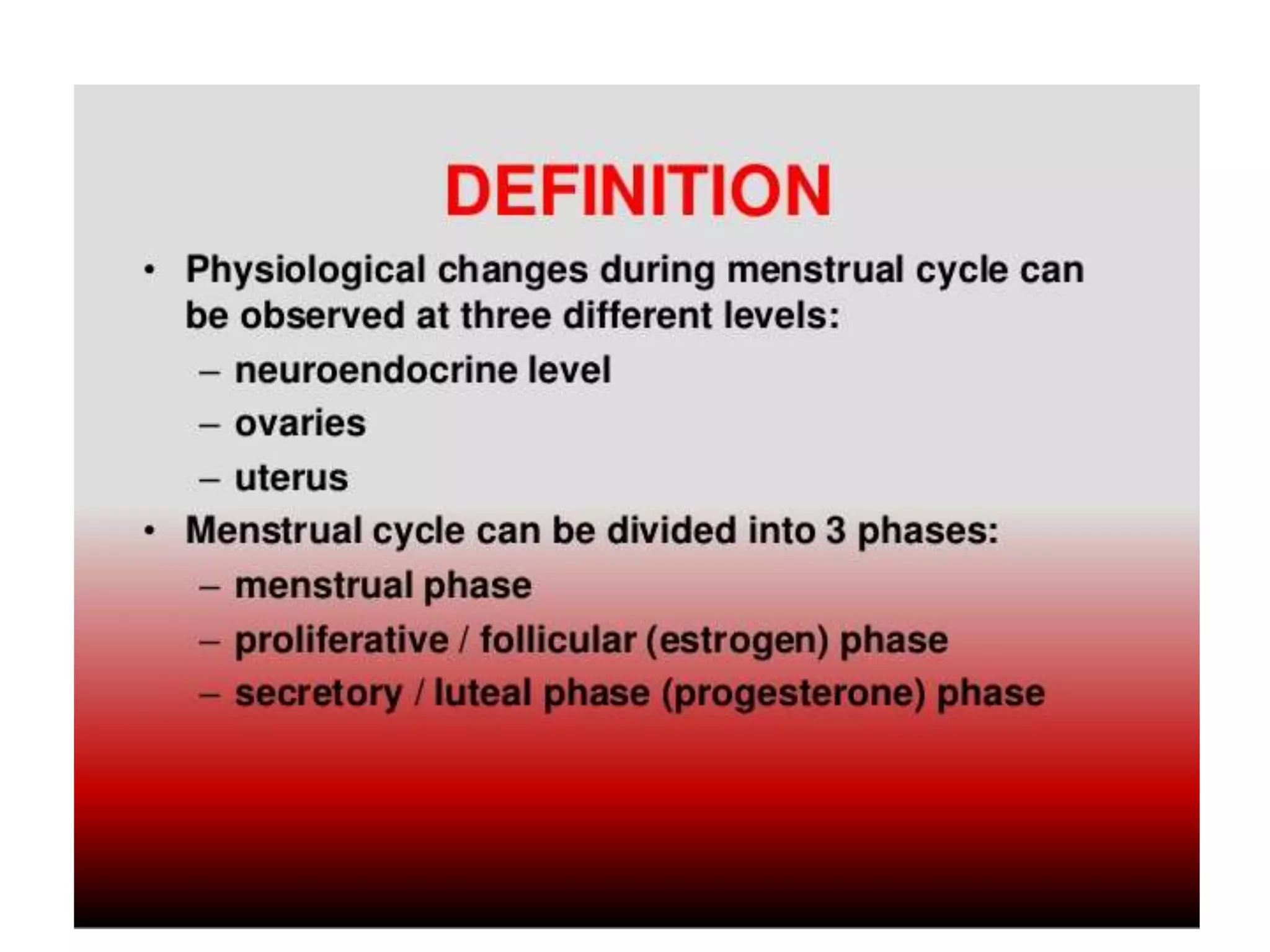 DEFINITION

• Physiological changes during menstrual cycle can be observed at three different levels:
– neuroendocrine level
– ovaries
– uterus
• Menstrual cycle can be divided into 3 phases:
– menstrual phase
– proliferative / follicular (estrogen) phase
– secretory / luteal phase (progesterone) phase